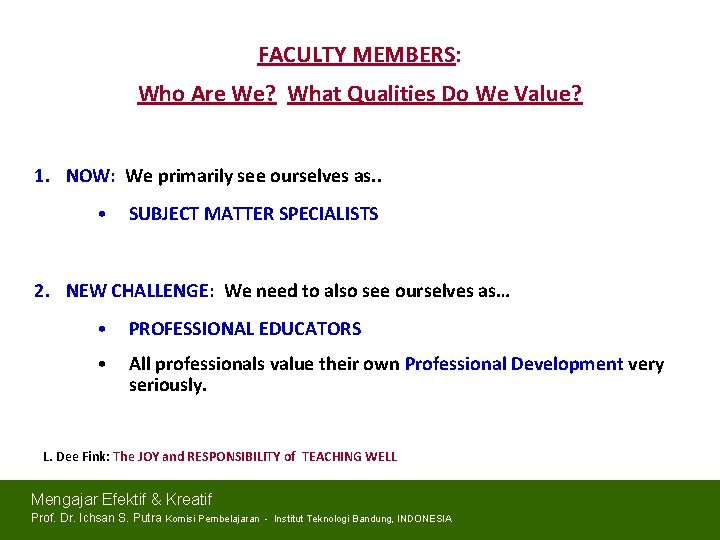 FACULTY MEMBERS:

Who Are We? What Qualities Do We Value?

1. NOW: We primarily see ourselves as..

• SUBJECT MATTER SPECIALISTS

2. NEW CHALLENGE: We need to also see ourselves as…

• PROFESSIONAL EDUCATORS

• All professionals value their own Professional Development very seriously.

L. Dee Fink: The JOY and RESPONSIBILITY of TEACHING WELL

Mengajar Efektif & Kreatif

Prof. Dr. Ichsan S. Putra Komisi Pembelajaran - Institut Teknologi Bandung, INDONESIA